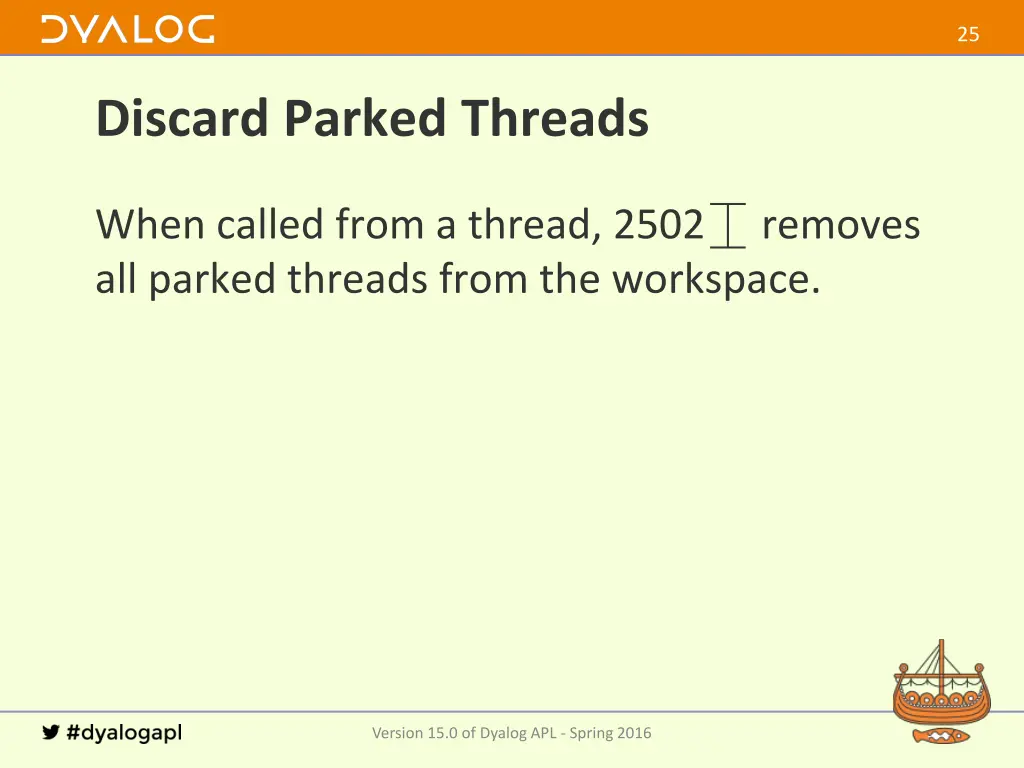 DYALOG

25

Discard Parked Threads

When called from a thread, 2502⌶ removes all parked threads from the workspace.

#dyalogapl

Version 15.0 of Dyalog APL - Spring 2016